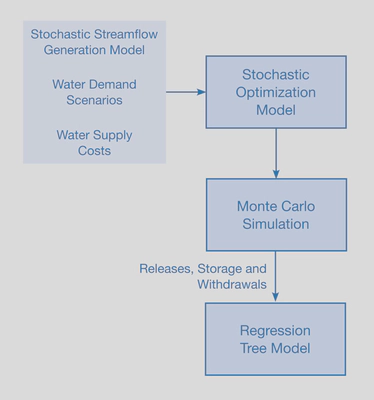 Stochastic Streamflow Generation Model

Water Demand Scenarios

Water Supply Costs

Stochastic Optimization Model

Monte Carlo Simulation

Releases, Storage and Withdrawals

Regression Tree Model